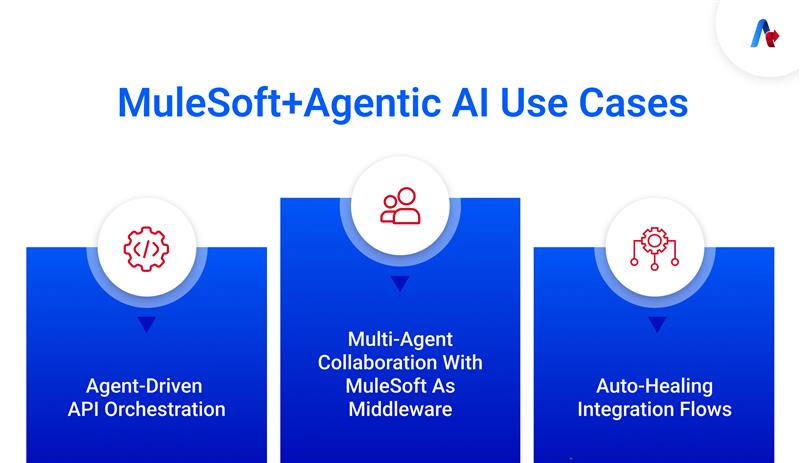 MuleSoft+Agentic AI Use Cases

Agent-Driven API Orchestration

Multi-Agent Collaboration With MuleSoft As Middleware

Auto-Healing Integration Flows